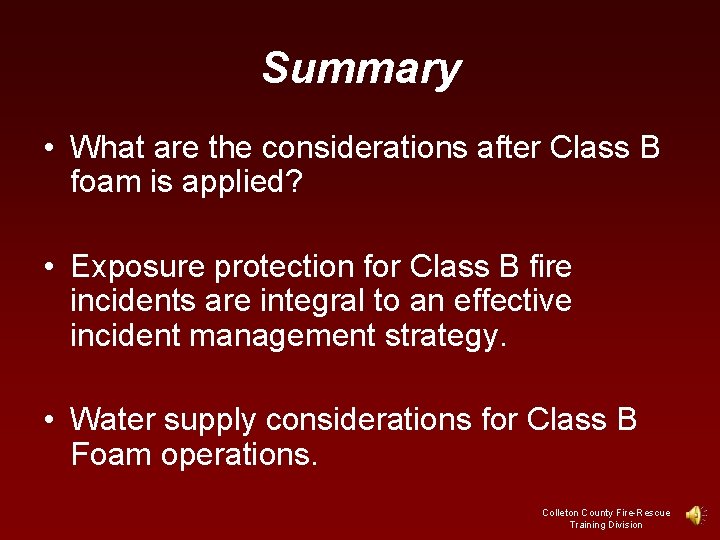 Summary

• What are the considerations after Class B foam is applied?

• Exposure protection for Class B fire incidents are integral to an effective incident management strategy.

• Water supply considerations for Class B Foam operations.

Colleton County Fire-Rescue
Training Division